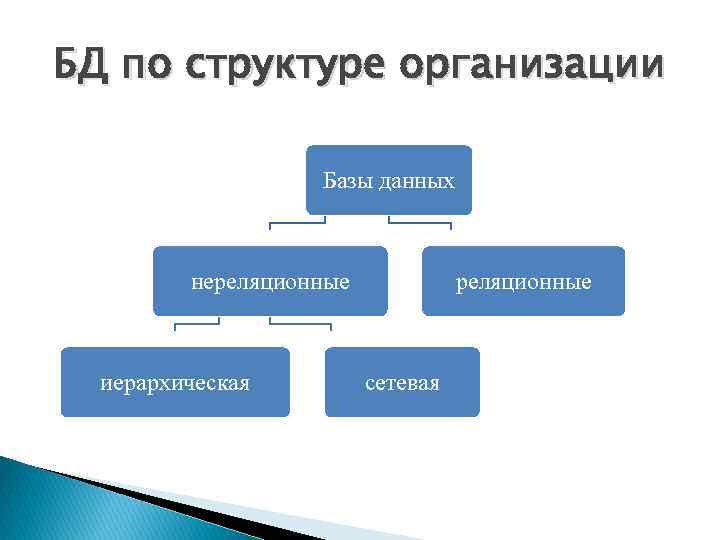 БД по структуре организации

Базы данных

нереляционные

реляционные

иерархическая

сетевая